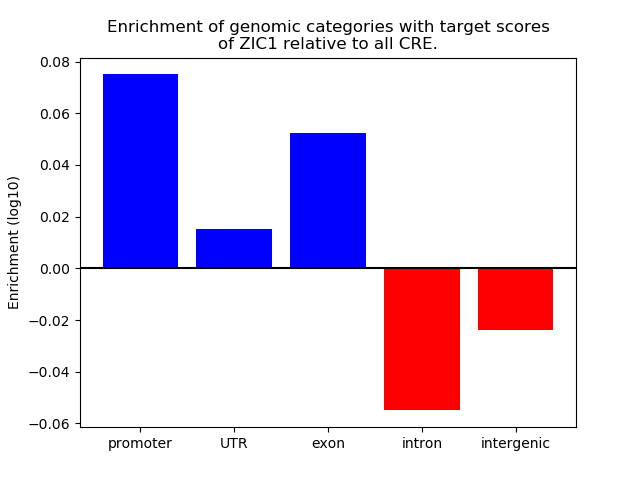 Enrichment of genomic categories with target scores of ZIC1 relative to all CRE.

Enrichment (log10)

0.08
0.06
0.04
0.02
0.00
−0.02
−0.04
−0.06

promoter
UTR
exon
intron
intergenic